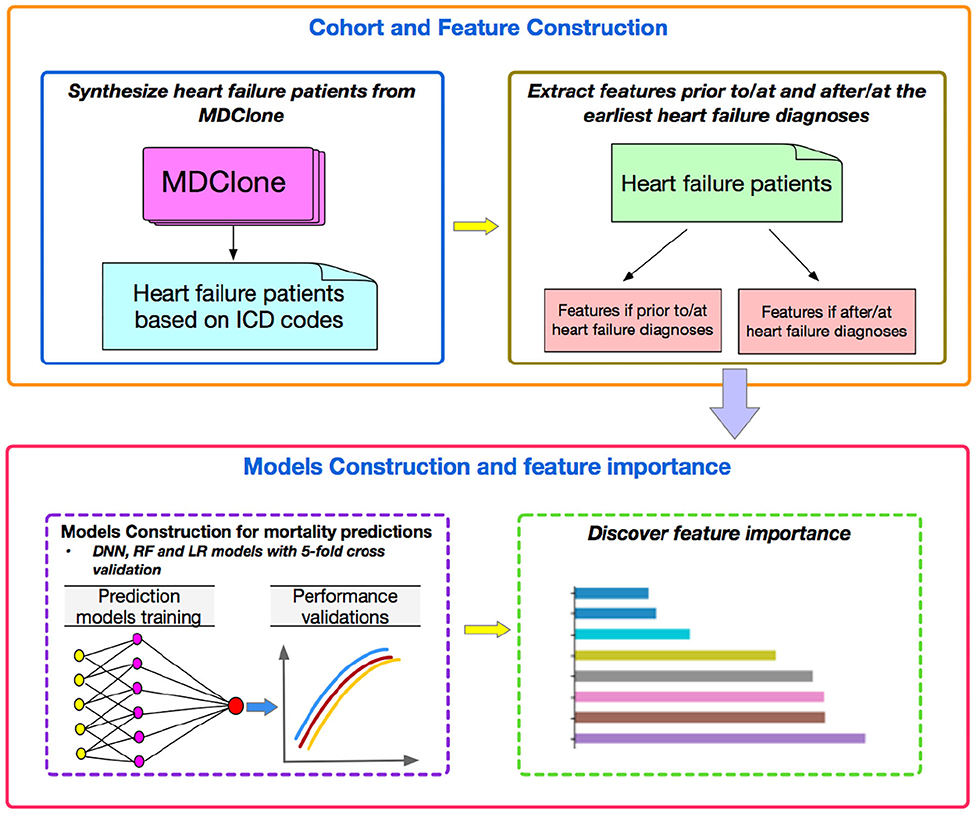 Cohort and Feature Construction

Synthesize heart failure patients from MDClone

MDClone

Heart failure patients based on ICD codes

Extract features prior to/at and after/at the earliest heart failure diagnoses

Heart failure patients

Features if prior to/at heart failure diagnoses

Features if after/at heart failure diagnoses

Models Construction and feature importance

Models Construction for mortality predictions

• DNN, RF and LR models with 5-fold cross validation

Prediction models training

Performance validations

Discover feature importance